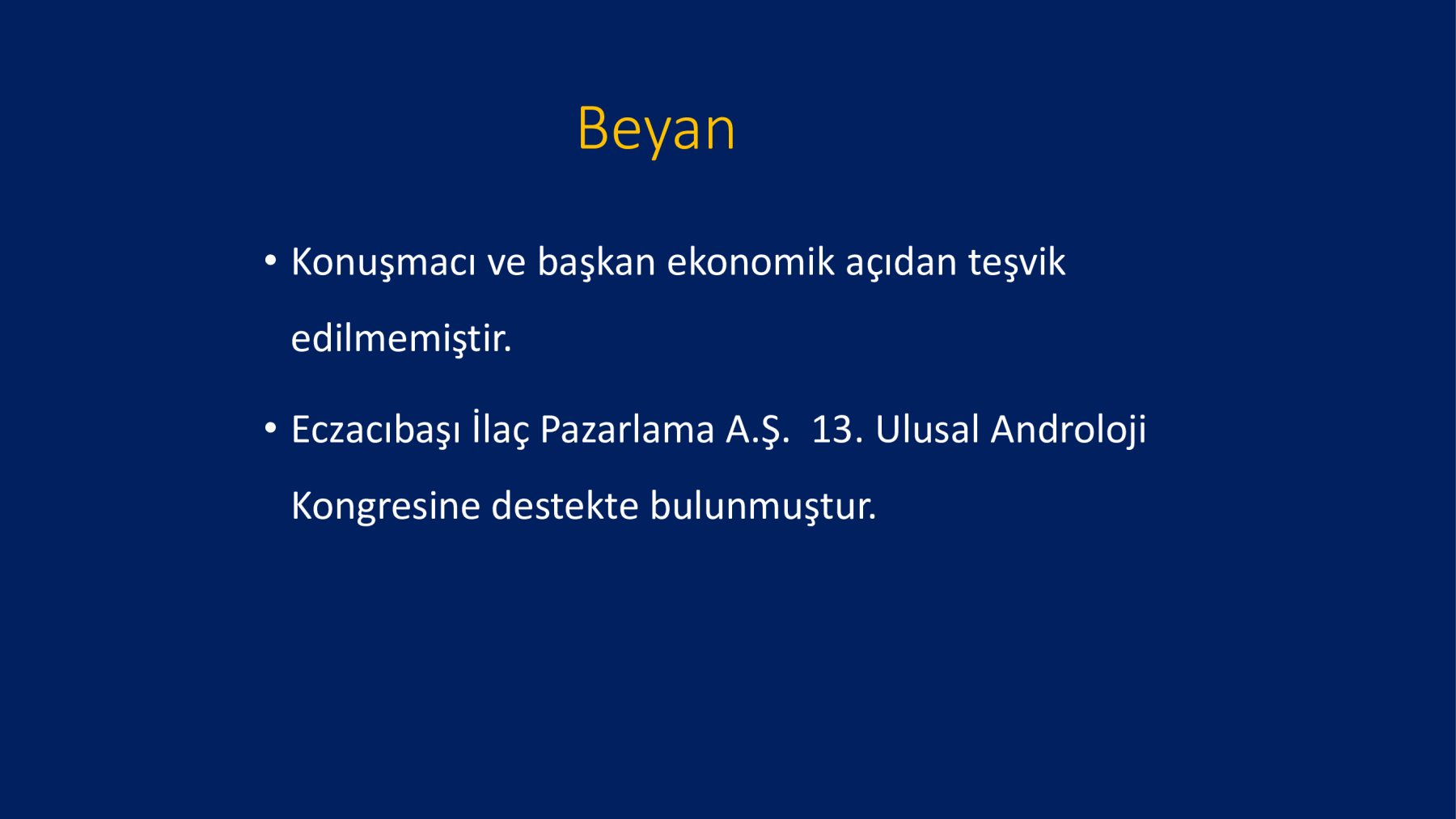 Beyan

• Konuşmacı ve başkan ekonomik açıdan teşvik edilmemiştir.

• Eczacıbaşı İlaç Pazarlama A.Ş. 13. Ulusal Androloji Kongresine destekte bulunmuştur.